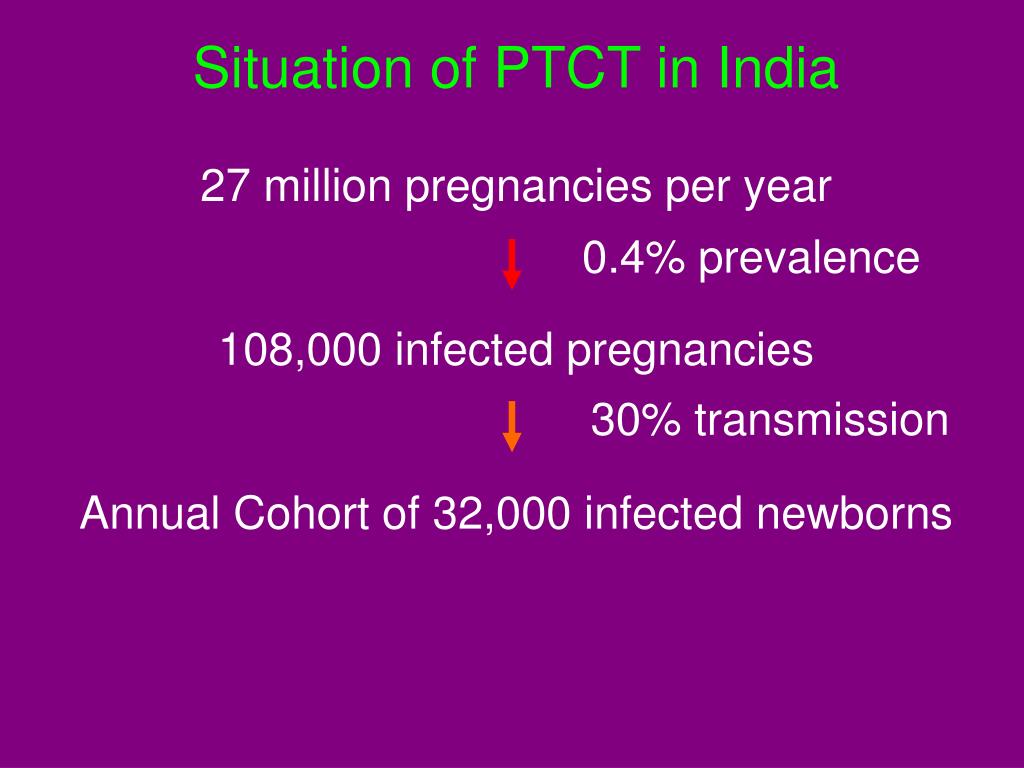 Situation of PTCT in India

27 million pregnancies per year

0.4% prevalence

108,000 infected pregnancies

30% transmission

Annual Cohort of 32,000 infected newborns